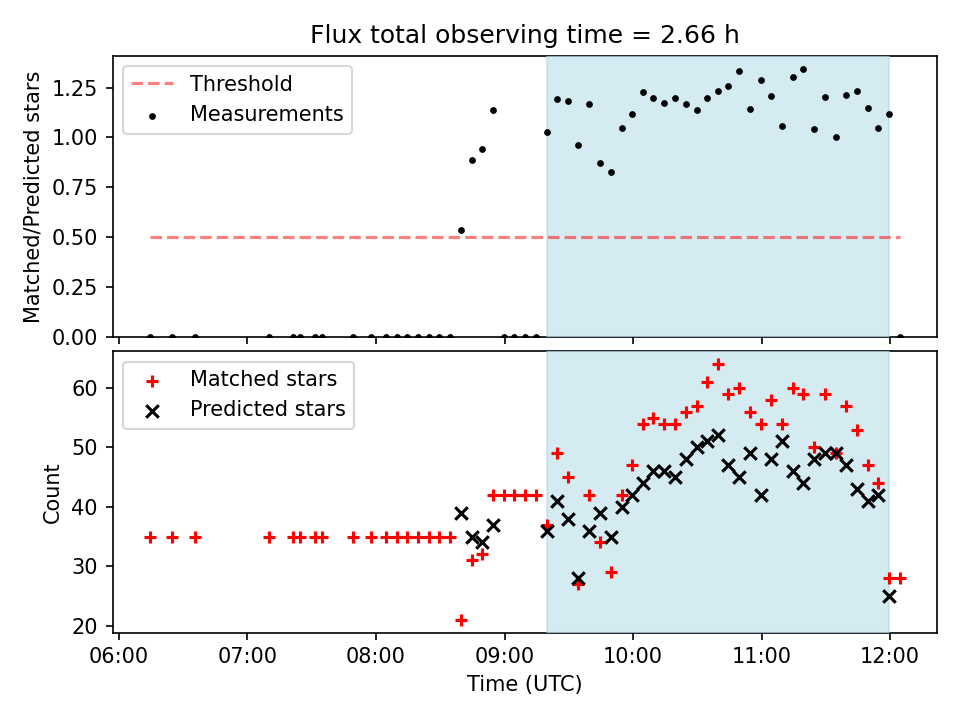 Flux total observing time = 2.66 h

Threshold
Measurements

Matched/Predicted stars

1.25
1.00
0.75
0.50
0.25
0.00

Matched stars
Predicted stars

Count

60
50
40
30
20

06:00
07:00
08:00
09:00
10:00
11:00
12:00

Time (UTC)